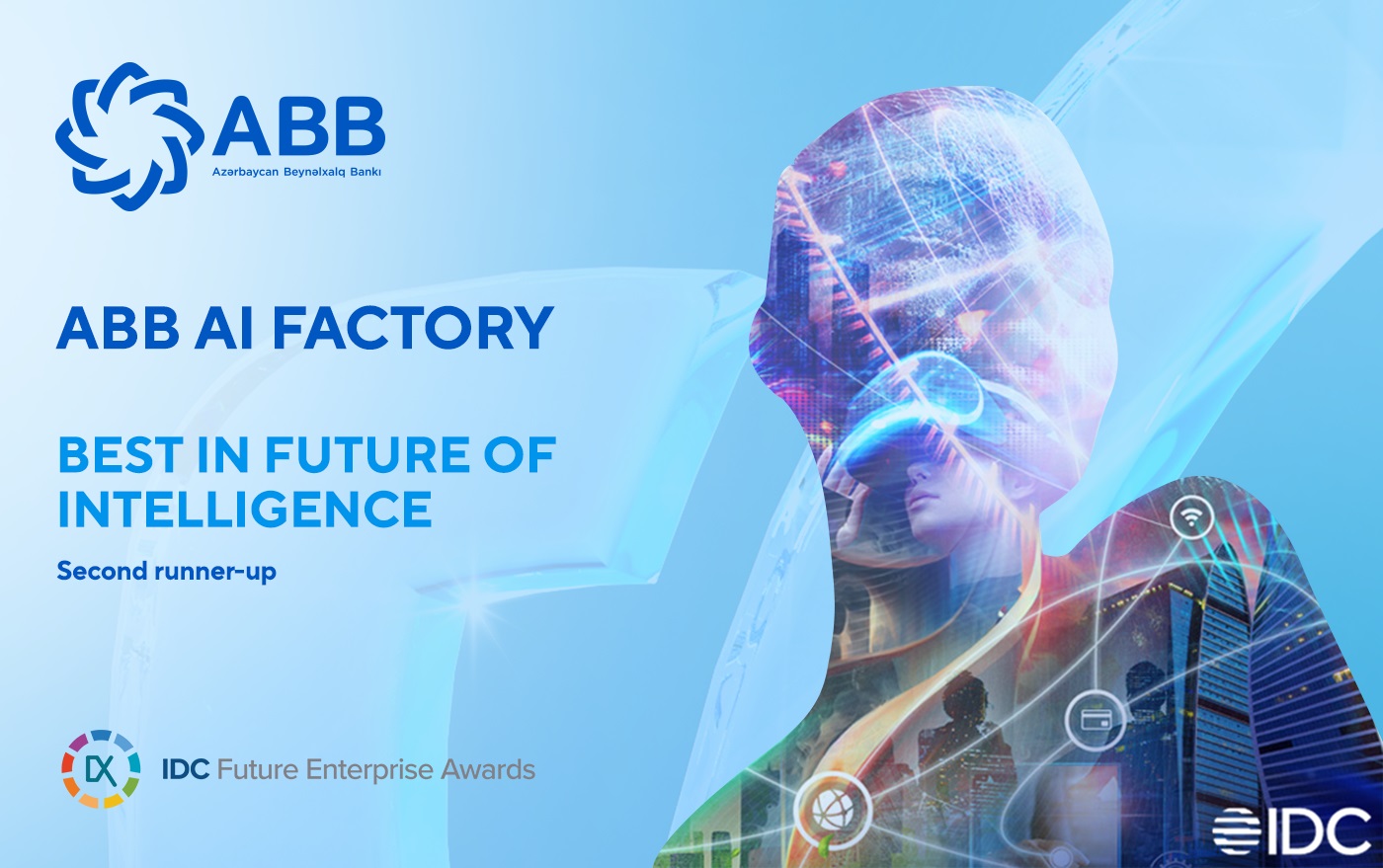 ABB
Azərbaycan Beynəlxalq Bankı

ABB AI FACTORY

BEST IN FUTURE OF INTELLIGENCE

Second runner-up

DX IDC Future Enterprise Awards

IDC